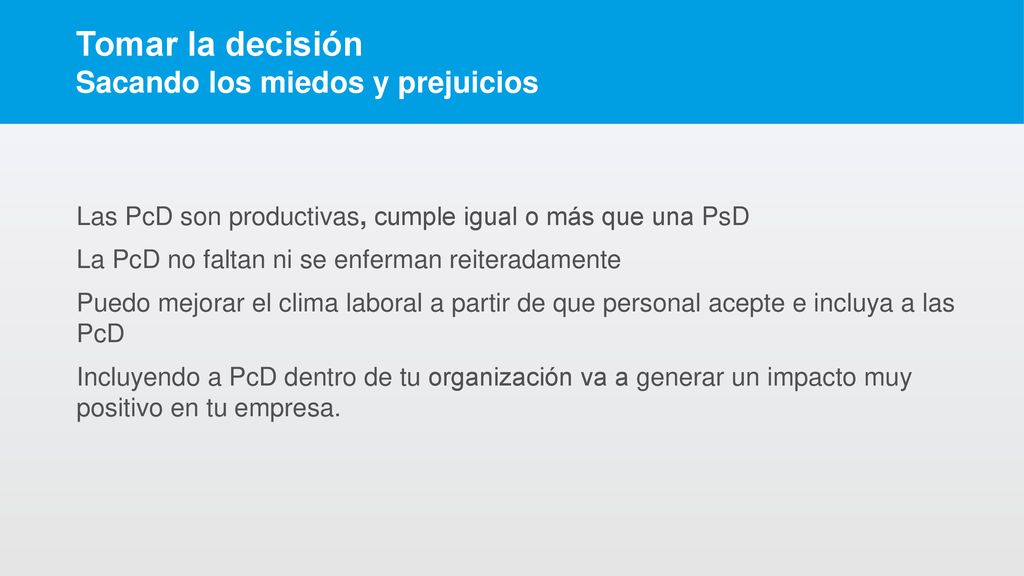 Tomar la decisión
Sacando los miedos y prejuicios

Las PcD son productivas, cumple igual o más que una PsD

La PcD no faltan ni se enferman reiteradamente

Puedo mejorar el clima laboral a partir de que personal acepte e incluya a las PcD

Incluyendo a PcD dentro de tu organización va a generar un impacto muy positivo en tu empresa.